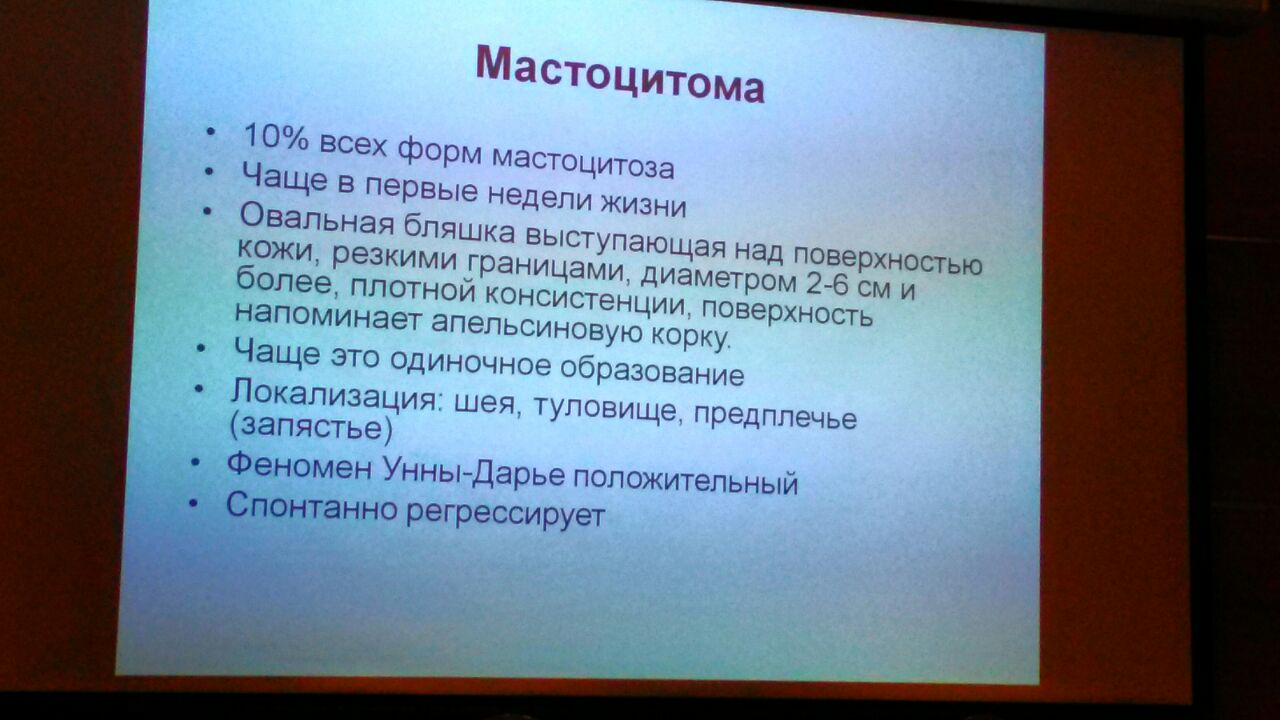 Мастоцитома

• 10% всех форм мастоцитоза
• Чаще в первые недели жизни
• Овальная бляшка выступающая над поверхностью кожи, резкими границами, диаметром 2-6 см и более, плотной консистенции, поверхность напоминает апельсиновую корку.
• Чаще это одиночное образование
• Локализация: шея, туловище, предплечье (запястье)
• Феномен Унны-Дарье положительный
• Спонтанно регрессирует